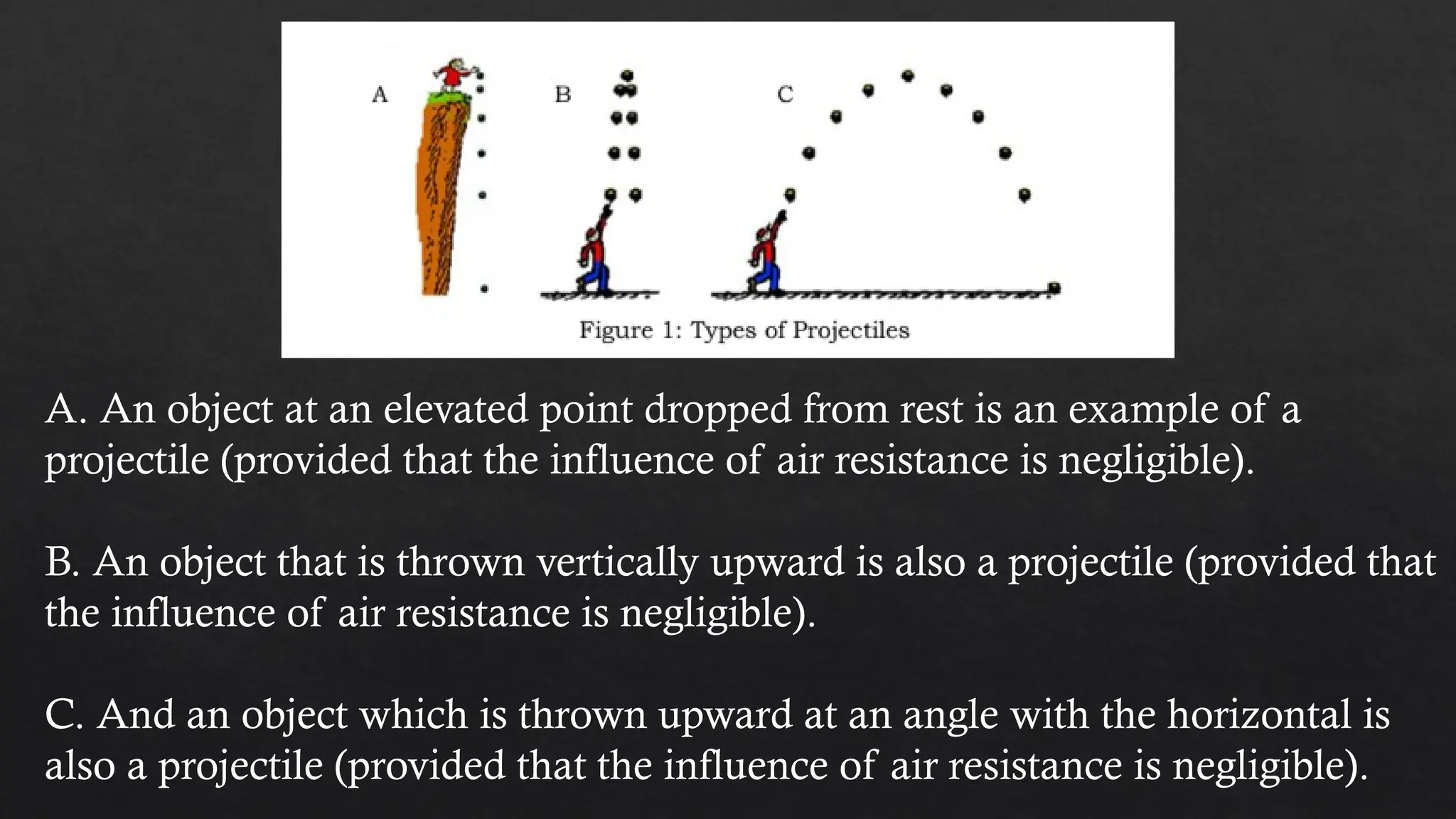 A

B

C

Figure 1: Types of Projectiles

A. An object at an elevated point dropped from rest is an example of a projectile (provided that the influence of air resistance is negligible).

B. An object that is thrown vertically upward is also a projectile (provided that the influence of air resistance is negligible).

C. And an object which is thrown upward at an angle with the horizontal is also a projectile (provided that the influence of air resistance is negligible).